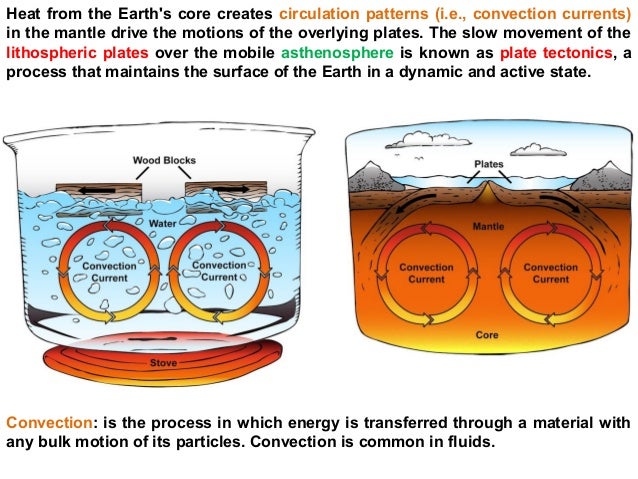 Heat from the Earth's core creates circulation patterns (i.e., convection currents) in the mantle drive the motions of the overlying plates. The slow movement of the lithospheric plates over the mobile asthenosphere is known as plate tectonics, a process that maintains the surface of the Earth in a dynamic and active state.

Wood Blocks

Water

Convection Current

Convection Current

Stove

Plates

Mantle

Convection Current

Convection Current

Core

Convection: is the process in which energy is transferred through a material with any bulk motion of its particles. Convection is common in fluids.